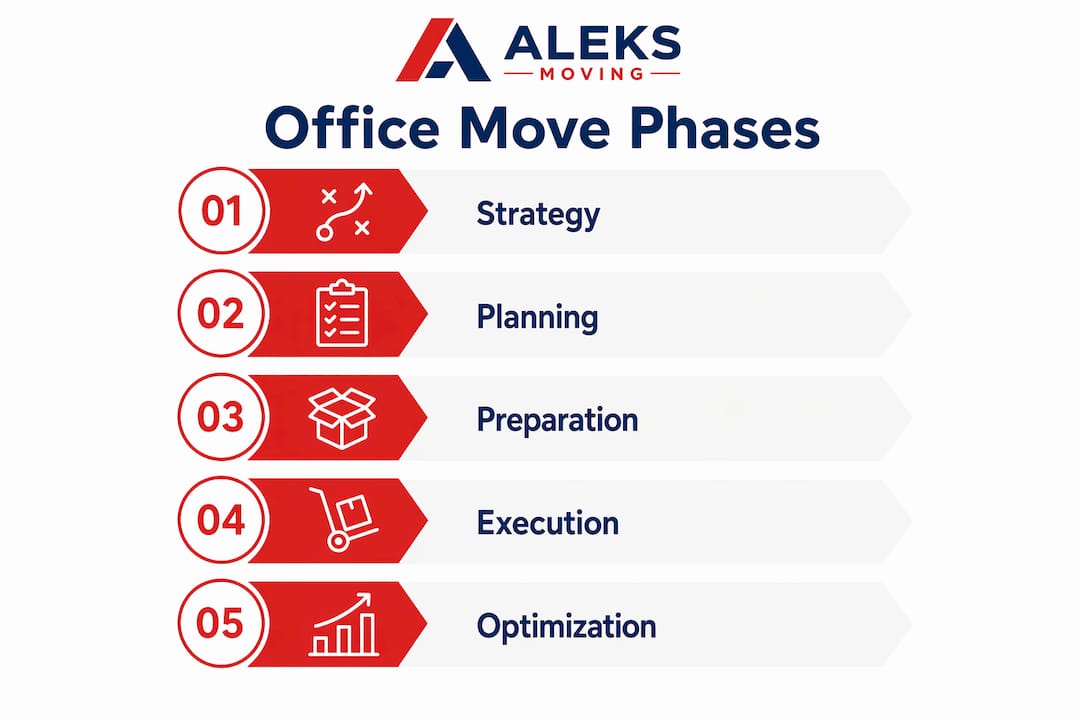 ALEKS
MOVING

Office Move Phases

01 Strategy

02 Planning

03 Preparation

04 Execution

05 Optimization